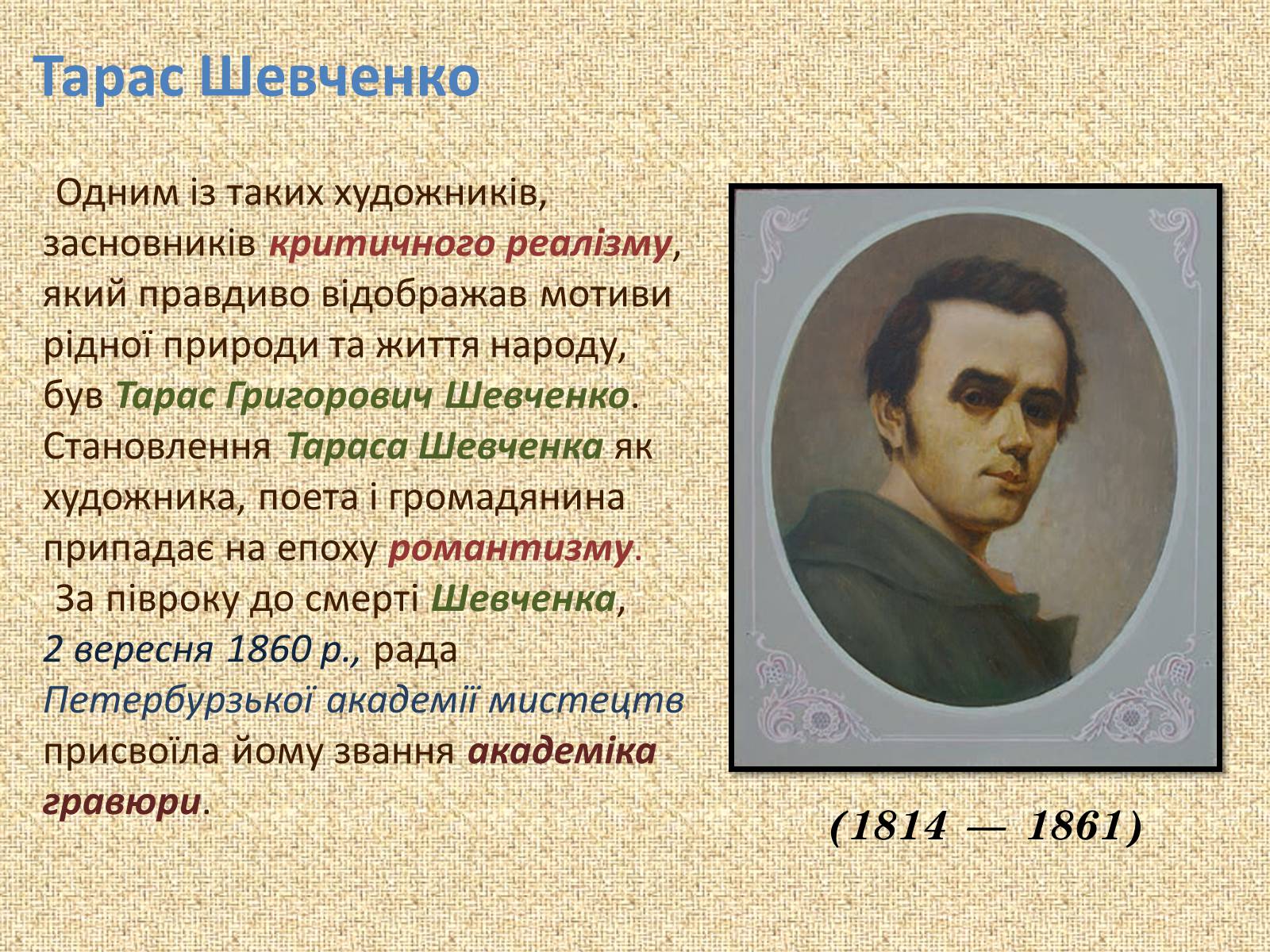 Тарас Шевченко

Одним із таких художників, засновників критичного реалізму, який правдиво відображав мотиви рідної природи та життя народу, був Тарас Григорович Шевченко. Становлення Тараса Шевченка як художника, поета і громадянина припадає на епоху романтизму.

За півроку до смерті Шевченка, 2 вересня 1860 р., рада Петербурзької академії мистецтв присвоїла йому звання академіка гравюри.

(1814 — 1861)